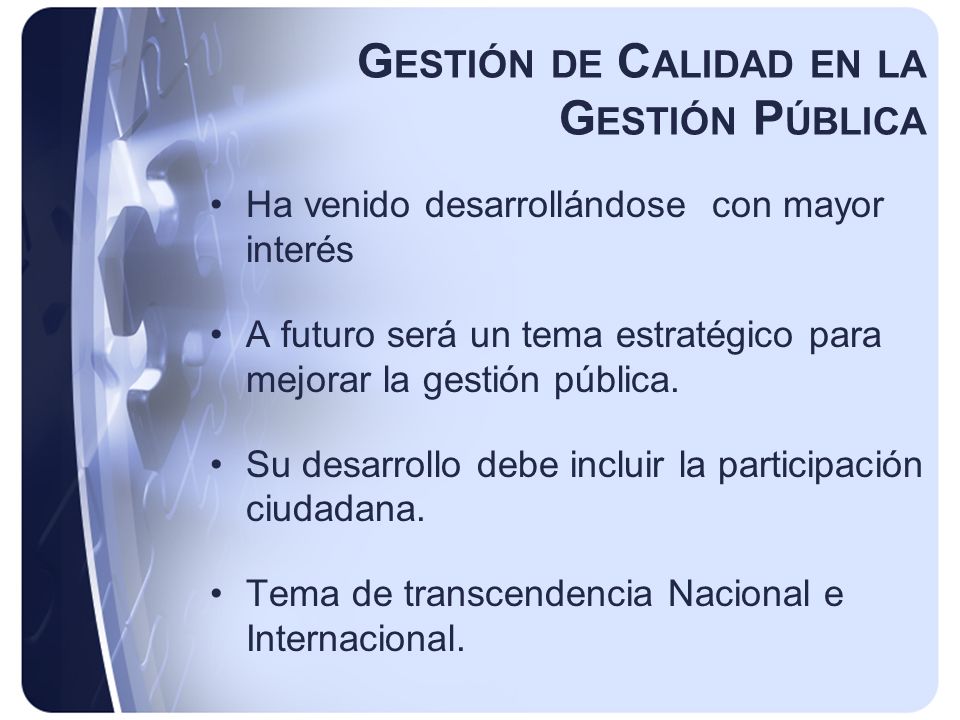 GESTIÓN DE CALIDAD EN LA GESTIÓN PÚBLICA

• Ha venido desarrollándose con mayor interés

• A futuro será un tema estratégico para mejorar la gestión pública.

• Su desarrollo debe incluir la participación ciudadana.

• Tema de transcendencia Nacional e Internacional.